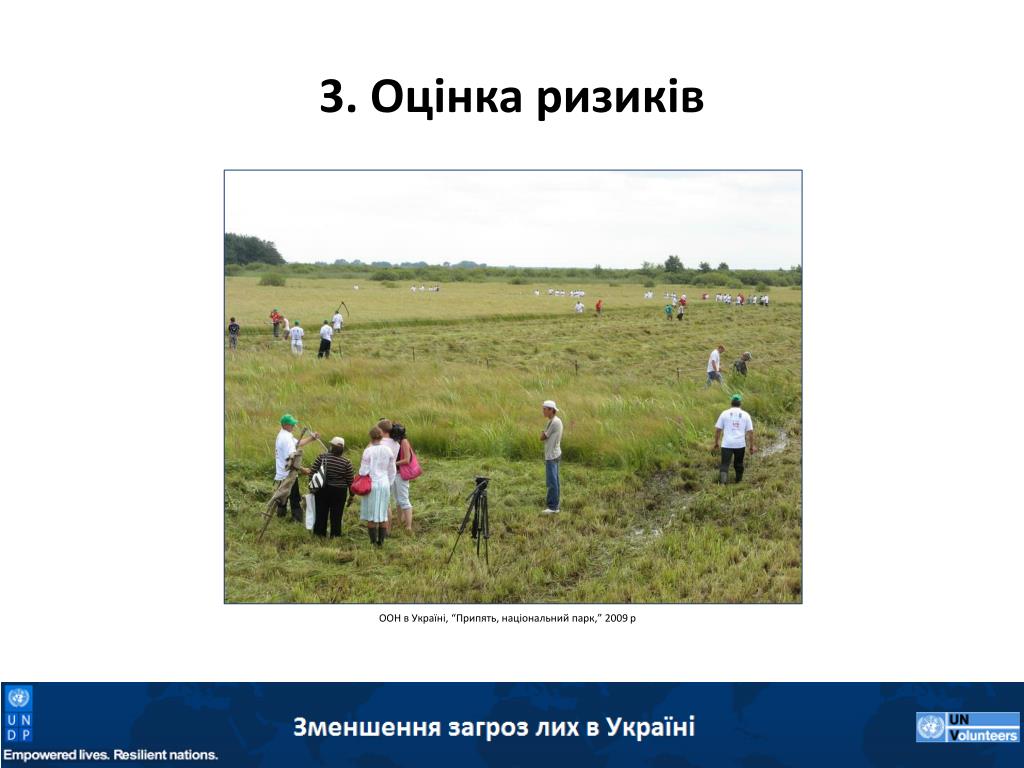 3. Оцінка ризиків

ООН в Україні, “Припять, національний парк,” 2009 р

U N
D P
Empowered lives. Resilient nations.

Зменшення загроз лих в Україні

UN
Volunteers